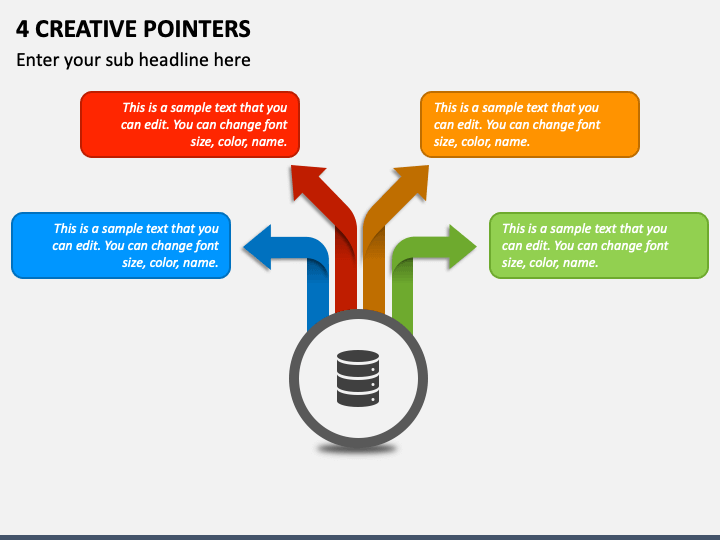 4 CREATIVE POINTERS

Enter your sub headline here

This is a sample text that you can edit. You can change font size, color, name.

This is a sample text that you can edit. You can change font size, color, name.

This is a sample text that you can edit. You can change font size, color, name.

This is a sample text that you can edit. You can change font size, color, name.